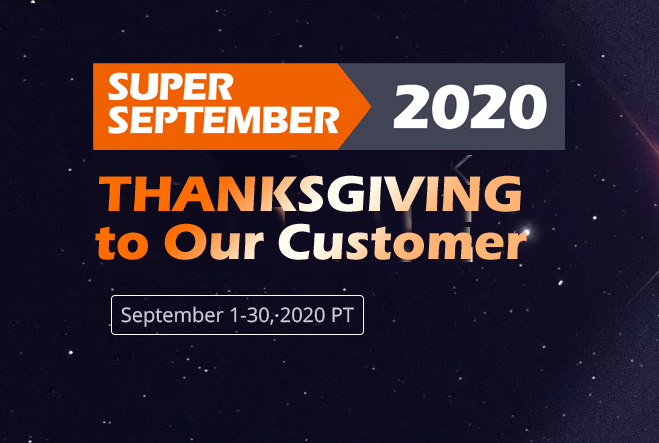 SUPER SEPTEMBER 2020

THANKSGIVING to Our Customer

September 1-30, 2020 PT